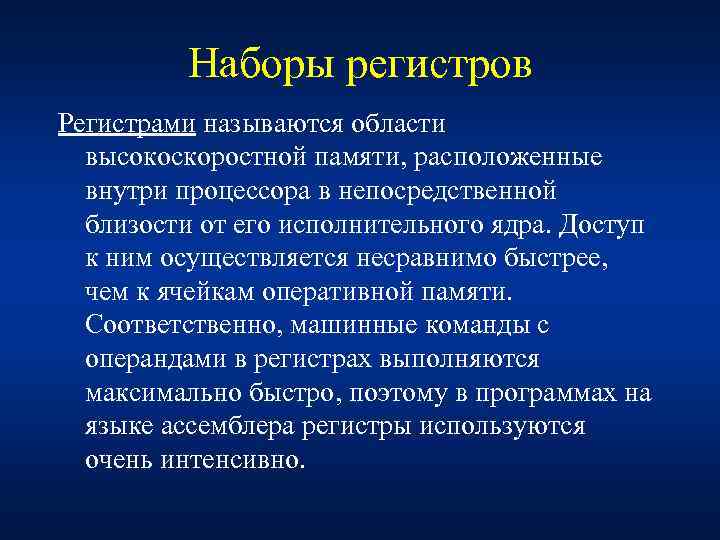 Наборы регистров

Регистрами называются области высокоскоростной памяти, расположенные внутри процессора в непосредственной близости от его исполнительного ядра. Доступ к ним осуществляется несравнимо быстрее, чем к ячейкам оперативной памяти. Соответственно, машинные команды с операндами в регистрах выполняются максимально быстро, поэтому в программах на языке ассемблера регистры используются очень интенсивно.